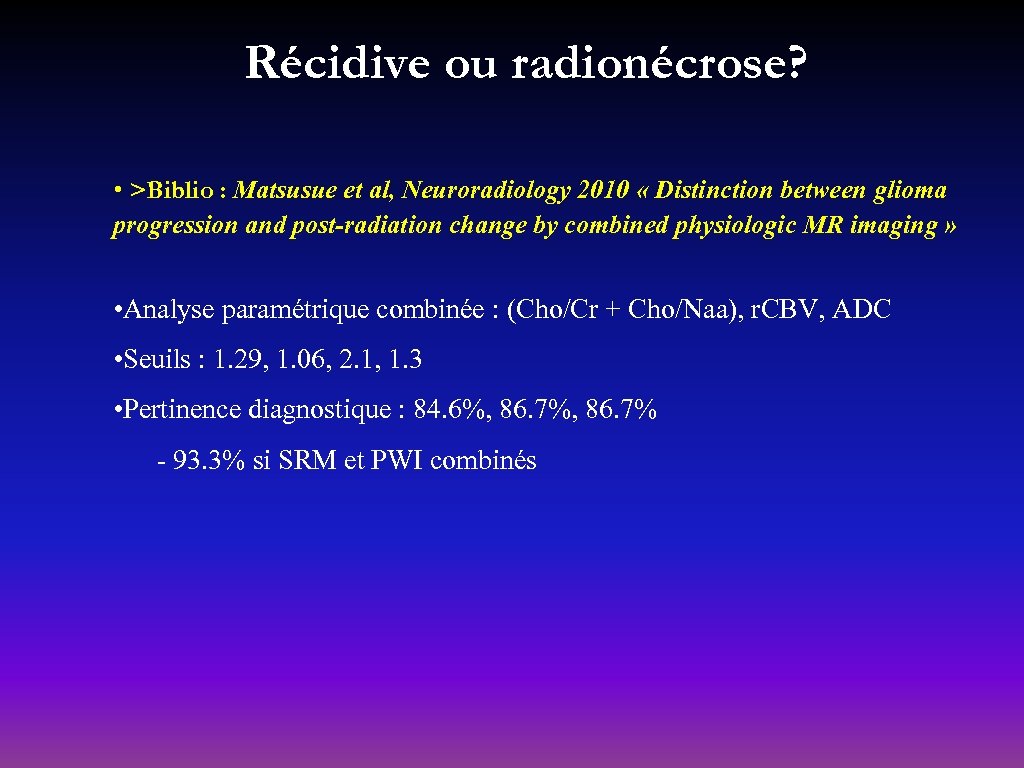 Récidive ou radionécrose?

• >Biblio : Matsusue et al, Neuroradiology 2010 « Distinction between glioma progression and post-radiation change by combined physiologic MR imaging »

• Analyse paramétrique combinée : (Cho/Cr + Cho/Naa), r.CBV, ADC

• Seuils : 1.29, 1.06, 2.1, 1.3

• Pertinence diagnostique : 84.6%, 86.7%, 86.7%

- 93.3% si SRM et PWI combinés